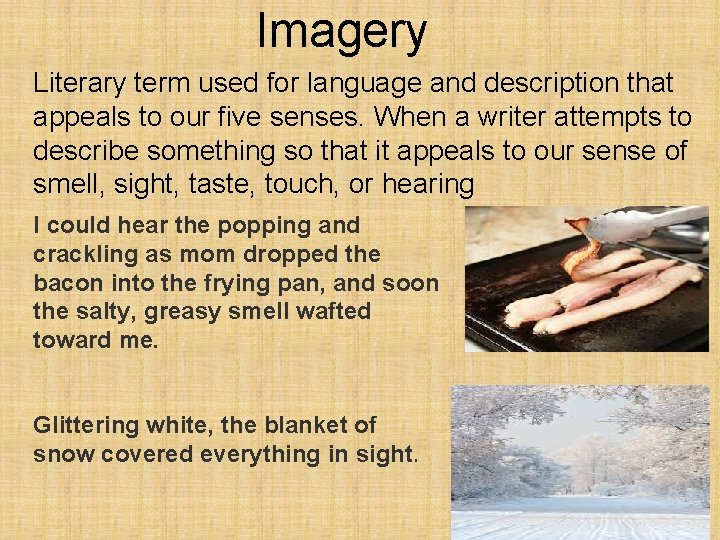 Imagery

Literary term used for language and description that appeals to our five senses. When a writer attempts to describe something so that it appeals to our sense of smell, sight, taste, touch, or hearing

I could hear the popping and crackling as mom dropped the bacon into the frying pan, and soon the salty, greasy smell wafted toward me.

Glittering white, the blanket of snow covered everything in sight.